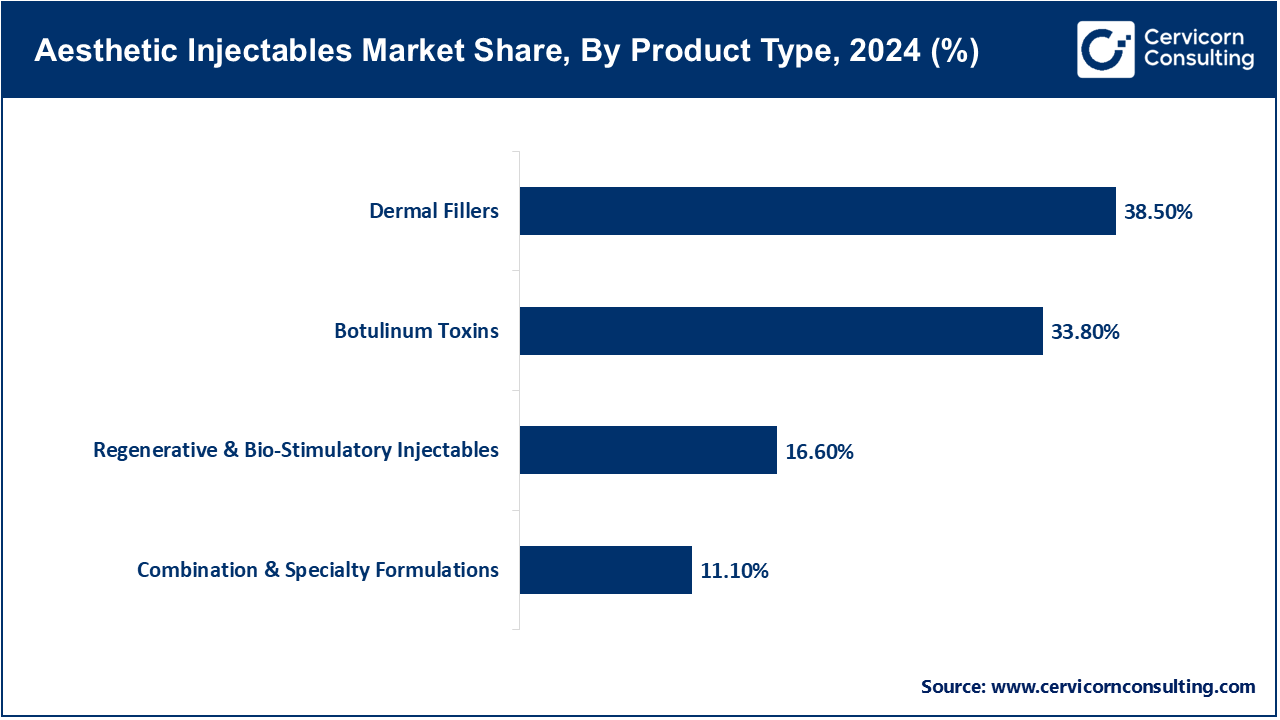 Aesthetic Injectables Market Share, By Product Type, 2024 (%)

Cervicorn Consulting

Dermal Fillers 38.50%

Botulinum Toxins 33.80%

Regenerative & Bio-Stimulatory Injectables 16.60%

Combination & Specialty Formulations 11.10%

Source: www.cervicornconsulting.com